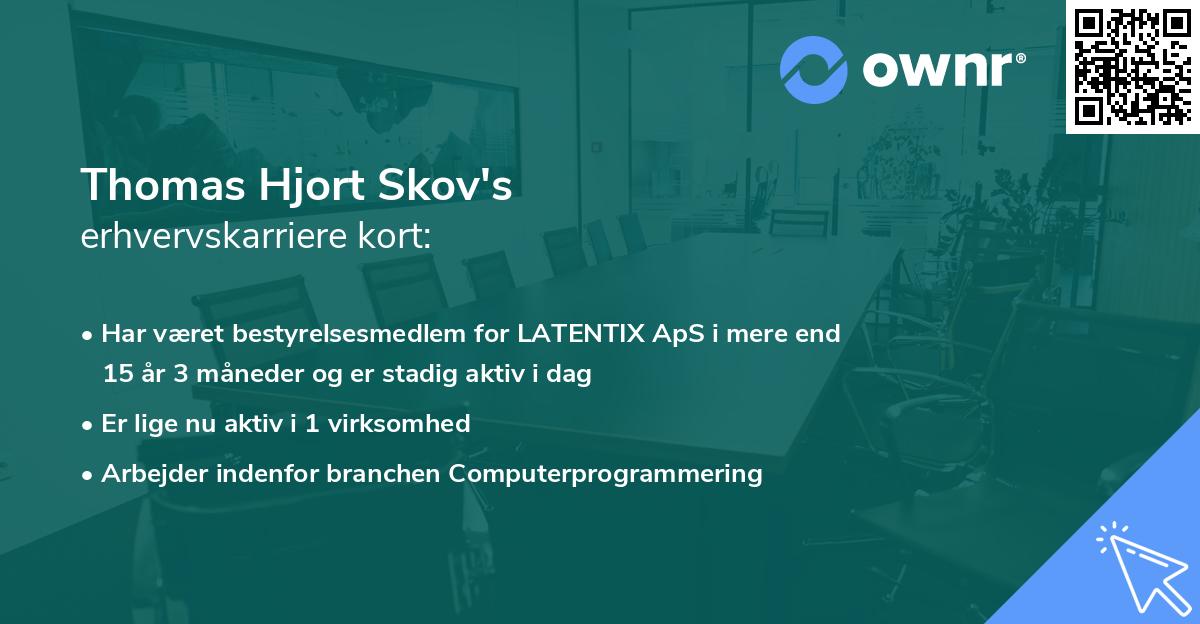 ownr®

Thomas Hjort Skov's
erhvervskarriere kort:

• Har været bestyrelsesmedlem for LATENTIX ApS i mere end 15 år 3 måneder og er stadig aktiv i dag

• Er lige nu aktiv i 1 virksomhed

• Arbejder indenfor branchen Computerprogrammering